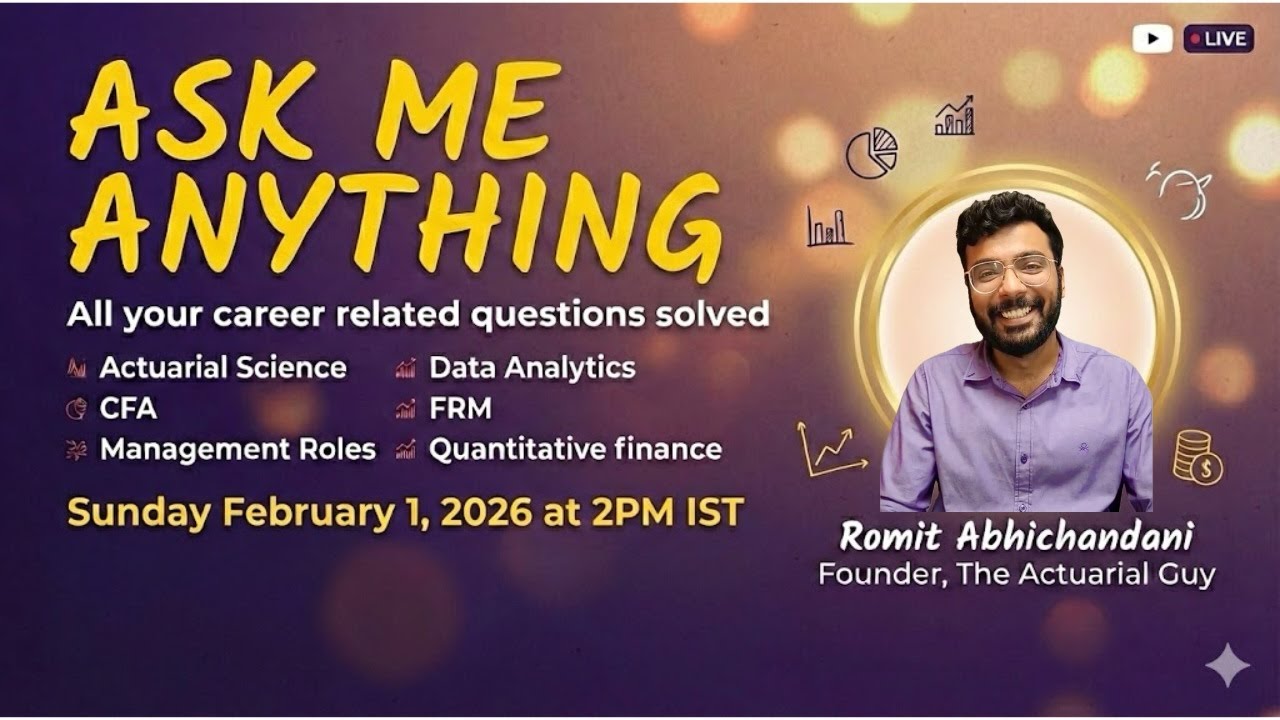 LIVE

ASK ME ANYTHING

All your career related questions solved

Actuarial Science
CFA
Management Roles

Data Analytics
FRM
Quantitative finance

Sunday February 1, 2026 at 2PM IST

Romit Abhichandani
Founder, The Actuarial Guy